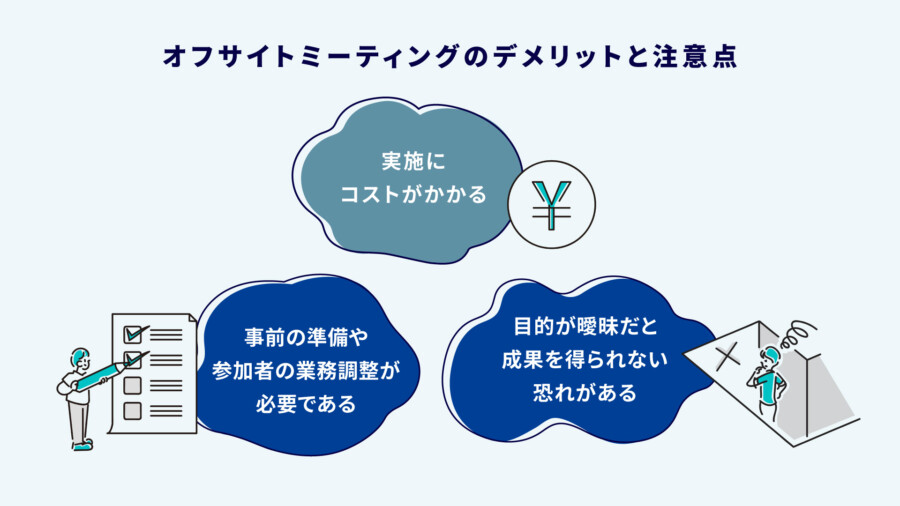 オフサイトミーティングのデメリットと注意点

実施に
コストがかかる

¥

事前の準備や
参加者の業務調整が
必要である

目的が曖昧だと
成果を得られない
恐れがある